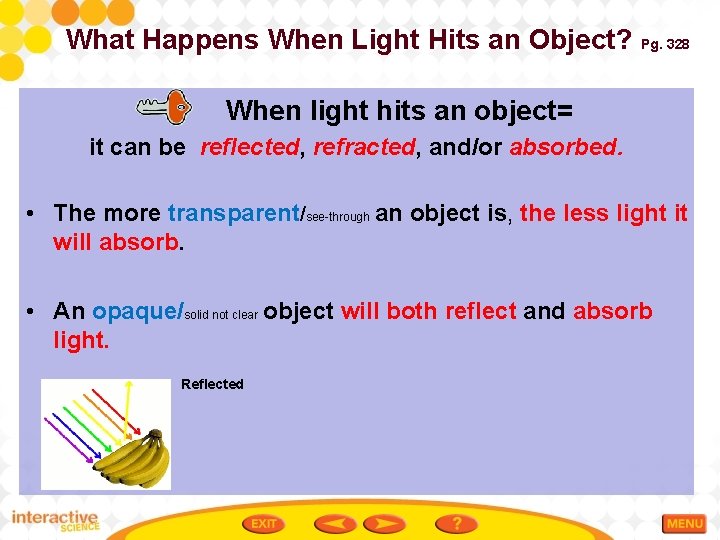 What Happens When Light Hits an Object? Pg. 328

When light hits an object=

it can be reflected, refracted, and/or absorbed.

• The more transparent/see-through an object is, the less light it will absorb.

• An opaque/solid not clear object will both reflect and absorb light.

Reflected

interactive SCIENCE

EXIT

?

MENU